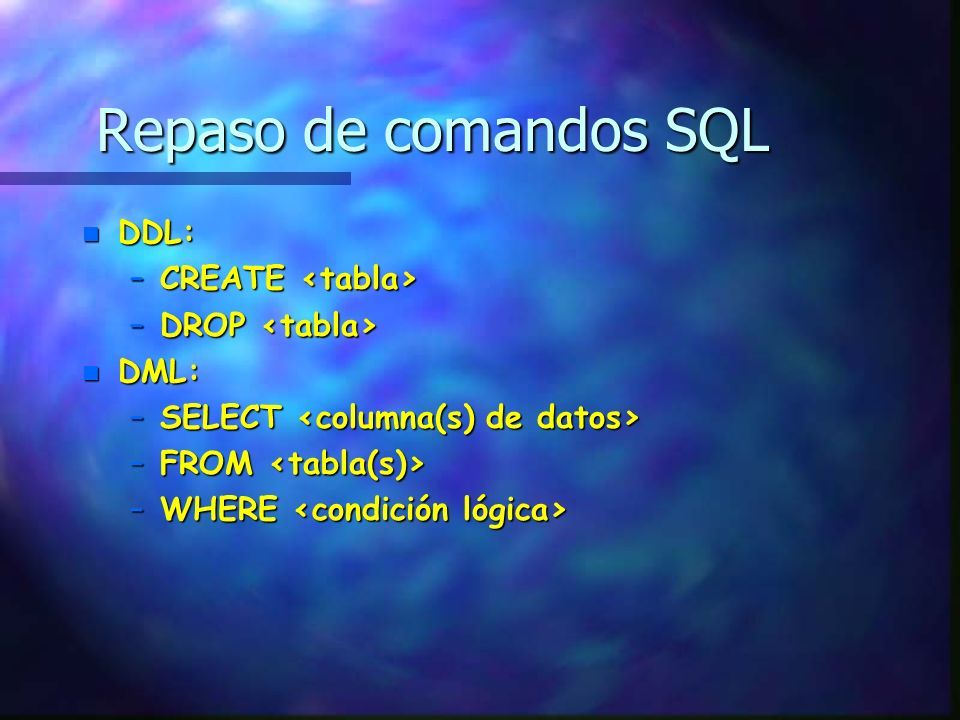 Repaso de comandos SQL

DDL:
– CREATE <tabla>
– DROP <tabla>

DML:
– SELECT <columna(s) de datos>
– FROM <tabla(s)>
– WHERE <condición lógica>